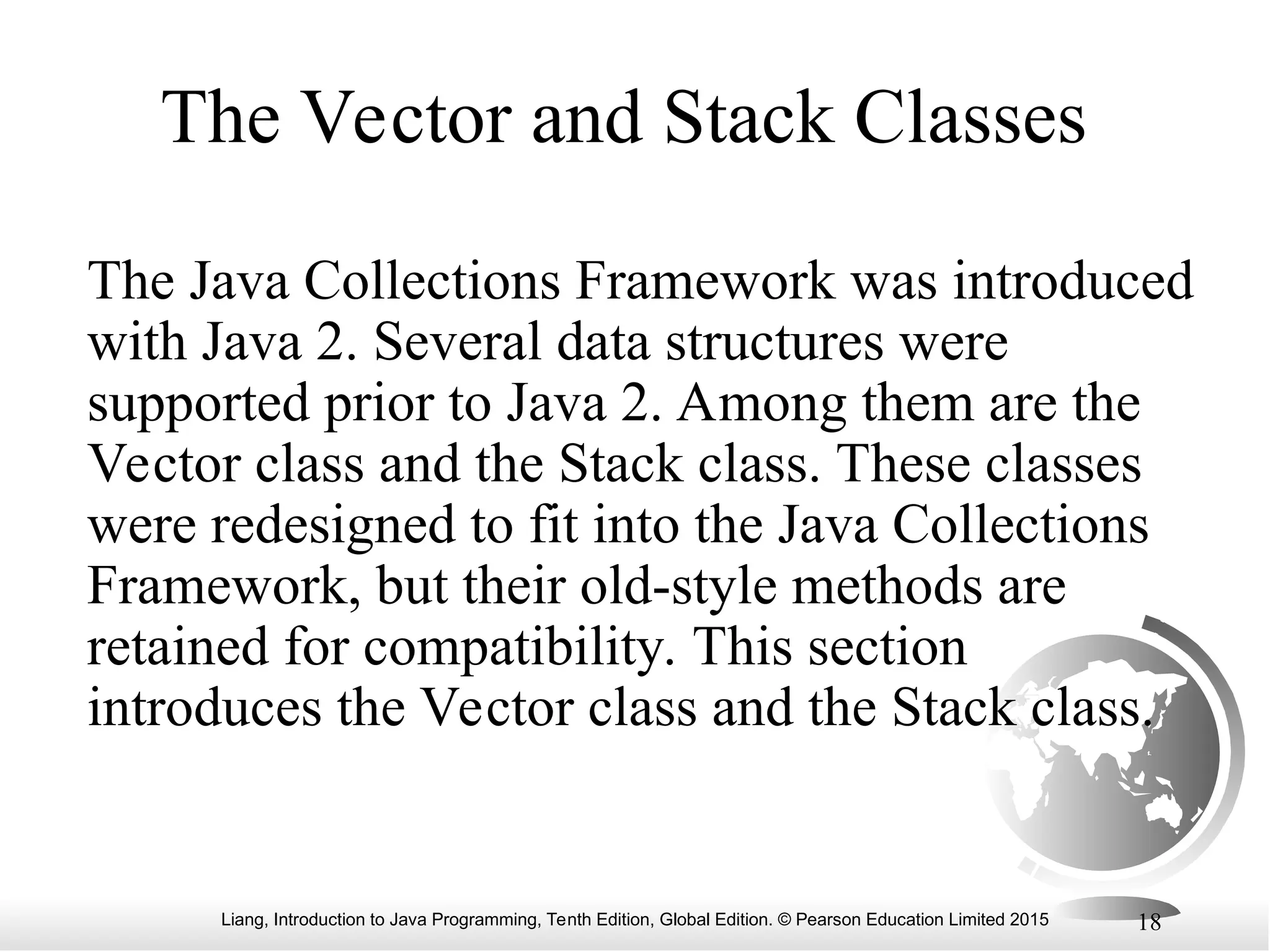 The Vector and Stack Classes

The Java Collections Framework was introduced with Java 2. Several data structures were supported prior to Java 2. Among them are the Vector class and the Stack class. These classes were redesigned to fit into the Java Collections Framework, but their old-style methods are retained for compatibility. This section introduces the Vector class and the Stack class.

Liang, Introduction to Java Programming, Tenth Edition, Global Edition. © Pearson Education Limited 2015

18